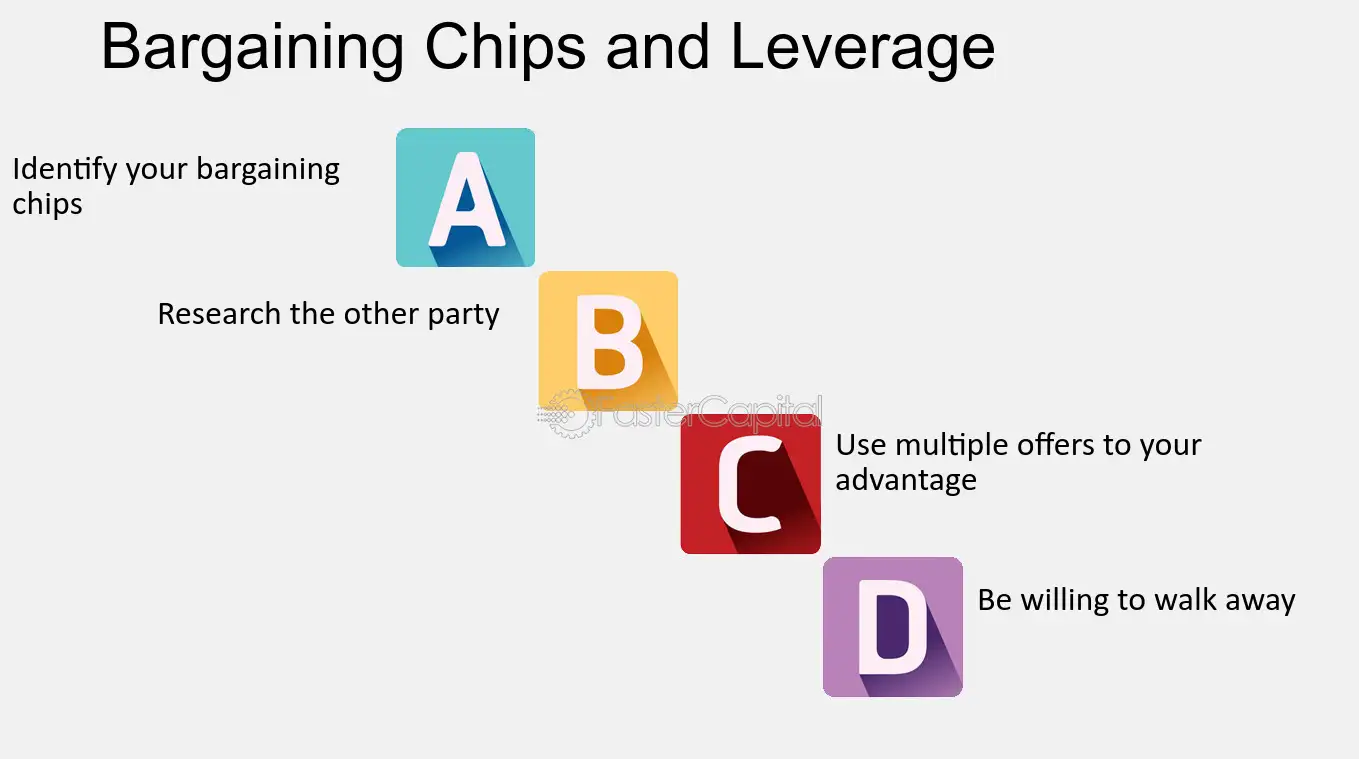 Bargaining Chips and Leverage

Identify your bargaining chips

A

Research the other party

B

FasterCapital

C

Use multiple offers to your advantage

D

Be willing to walk away